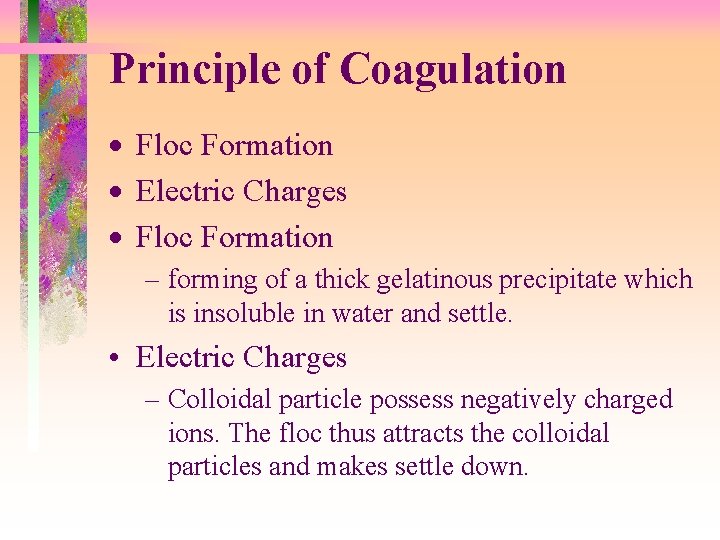 Principle of Coagulation

• Floc Formation
• Electric Charges
• Floc Formation
  – forming of a thick gelatinous precipitate which is insoluble in water and settle.
• Electric Charges
  – Colloidal particle possess negatively charged ions. The floc thus attracts the colloidal particles and makes settle down.